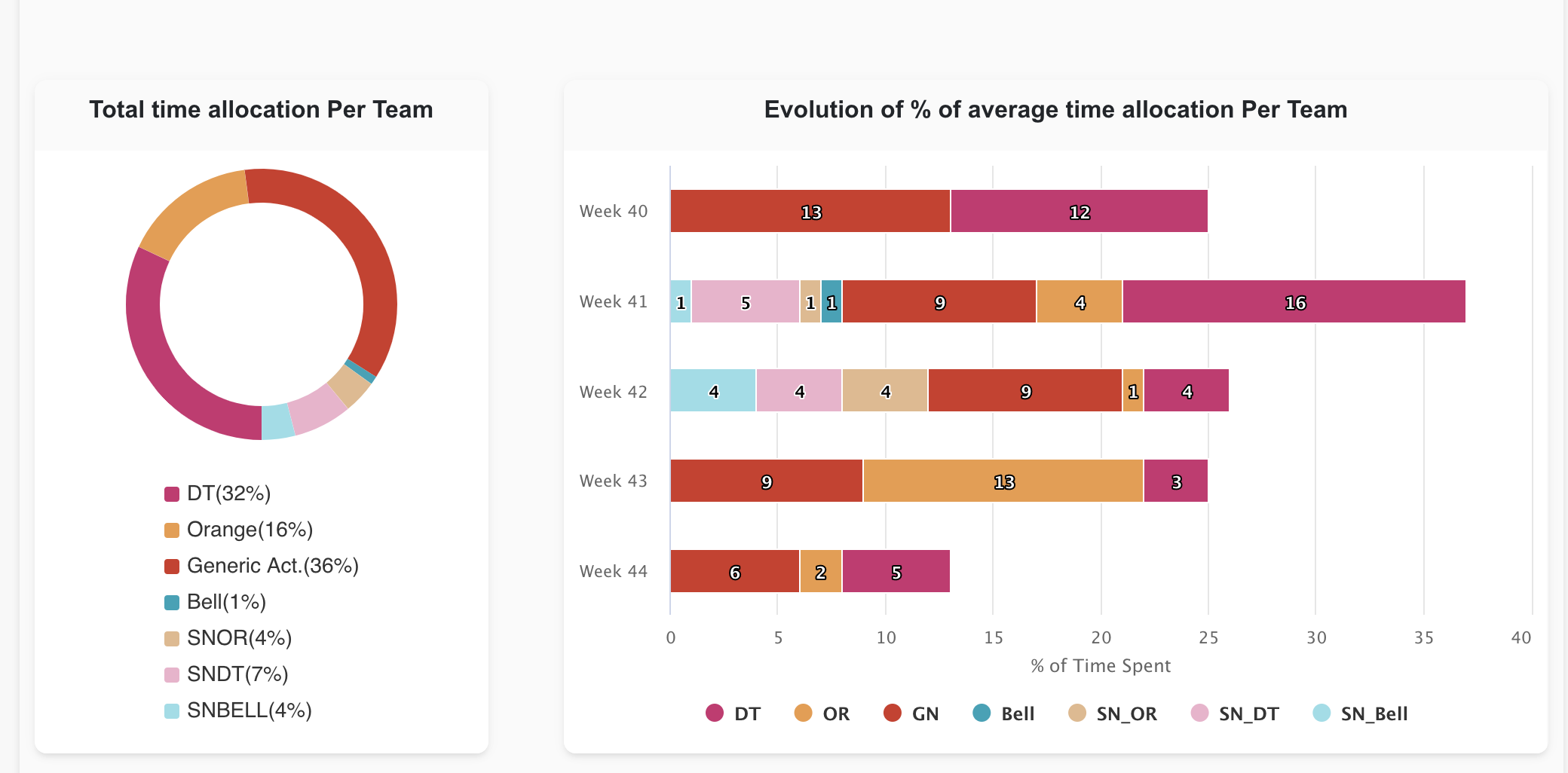 Total time allocation Per Team

DT(32%)
Orange(16%)
Generic Act.(36%)
Bell(1%)
SNOR(4%)
SNDT(7%)
SNBELL(4%)

Evolution of % of average time allocation Per Team

Week 40 13 12
Week 41 1 5 1 1 9 4 16
Week 42 4 4 4 9 1 4
Week 43 9 13 3
Week 44 6 2 5

0 5 10 15 20 25 30 35 40
% of Time Spent

DT OR GN Bell SN_OR SN_DT SN_Bell